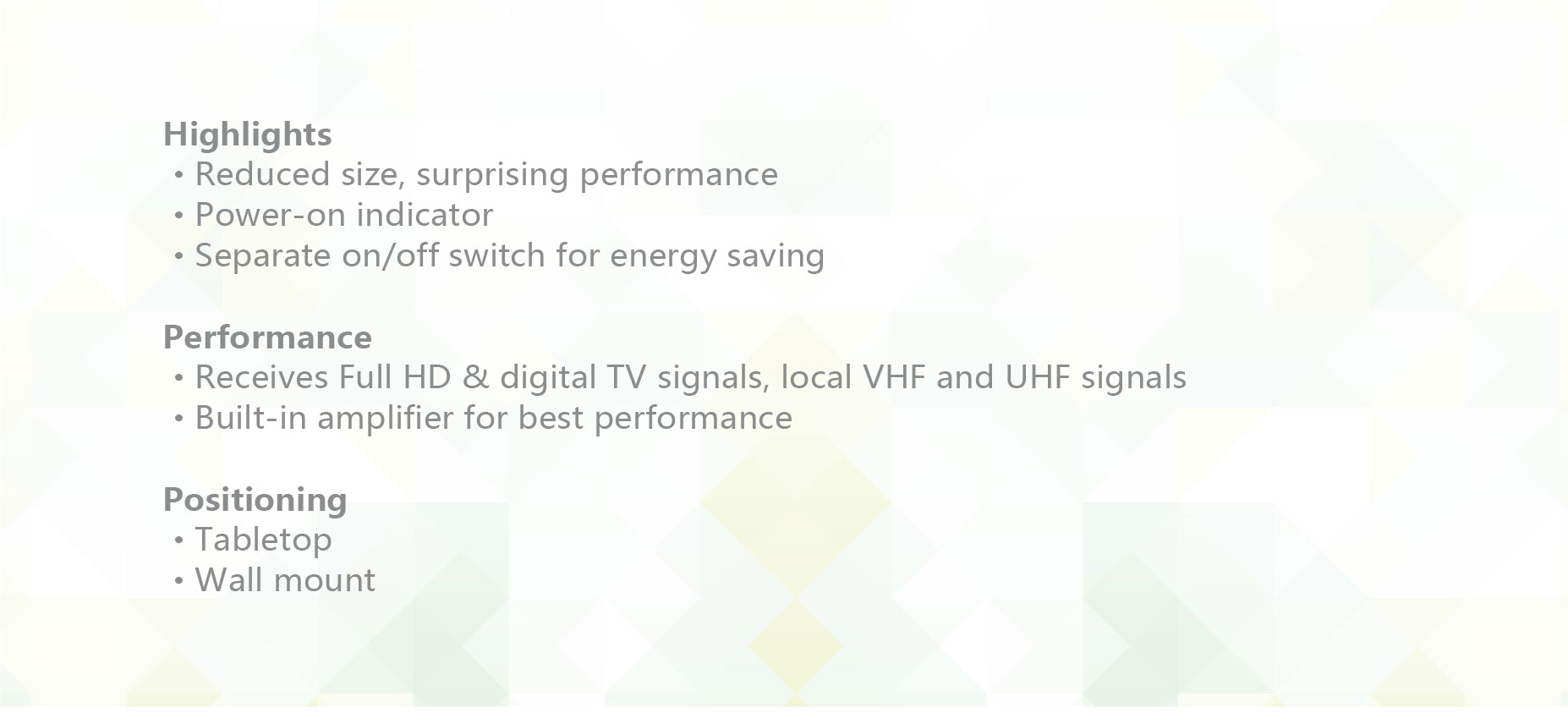 Highlights
・Reduced size, surprising performance
・Power-on indicator
・Separate on/off switch for energy saving

Performance
・Receives Full HD & digital TV signals, local VHF and UHF signals
・Built-in amplifier for best performance

Positioning
・Tabletop
・Wall mount